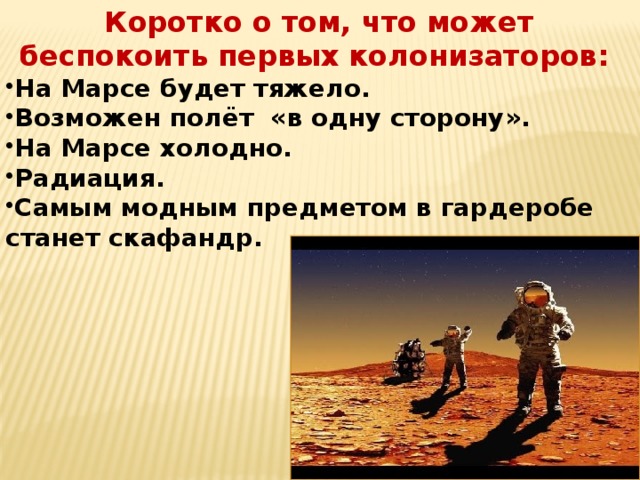 Коротко о том, что может беспокоить первых колонизаторов:

•На Марсе будет тяжело.
•Возможен полёт «в одну сторону».
•На Марсе холодно.
•Радиация.
•Самым модным предметом в гардеробе станет скафандр.